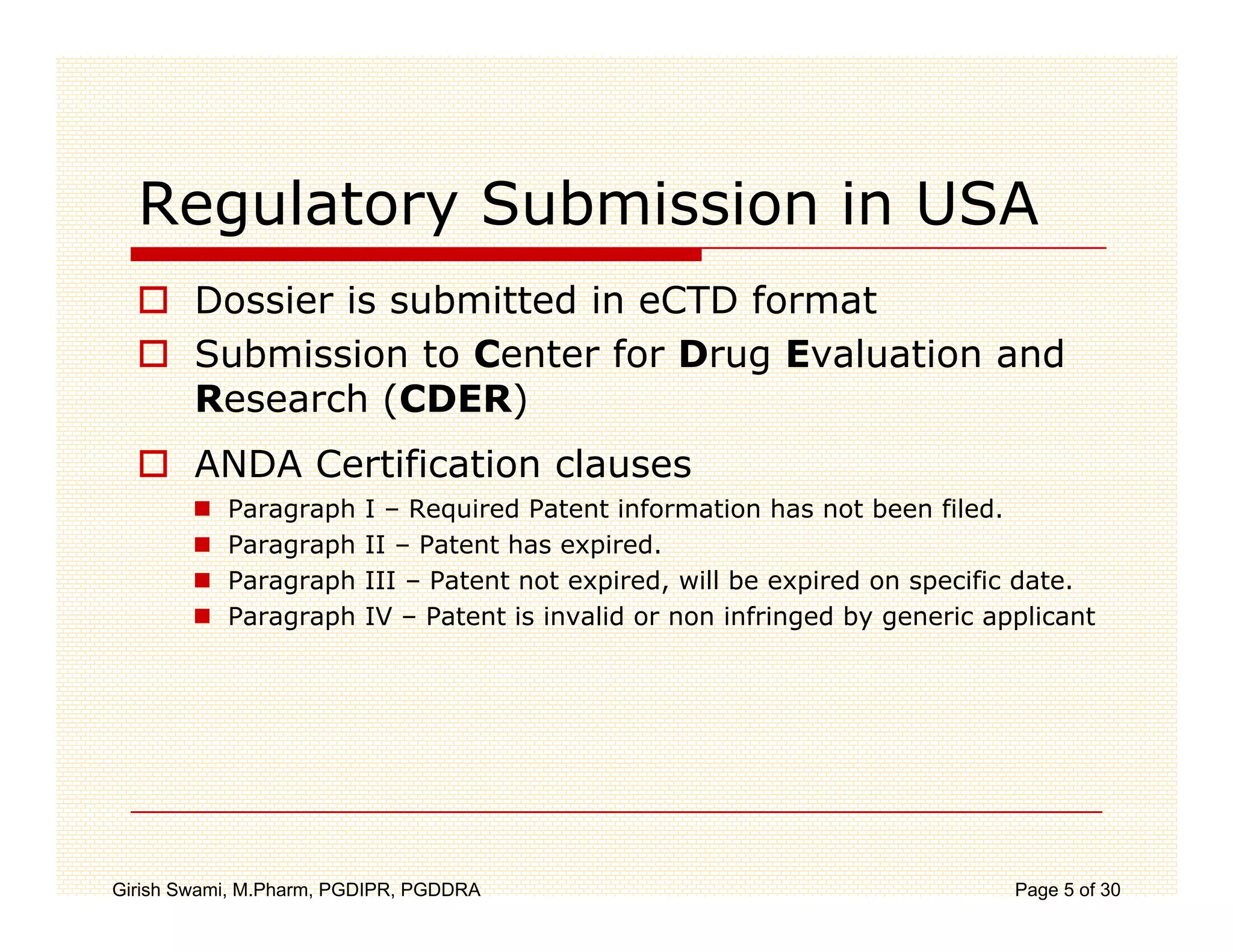 Regulatory Submission in USA

Dossier is submitted in eCTD format

Submission to Center for Drug Evaluation and Research (CDER)

ANDA Certification clauses

Paragraph I – Required Patent information has not been filed.

Paragraph II – Patent has expired.

Paragraph III – Patent not expired, will be expired on specific date.

Paragraph IV – Patent is invalid or non infringed by generic applicant

Girish Swami, M.Pharm, PGDIPR, PGDDRA

Page 5 of 30